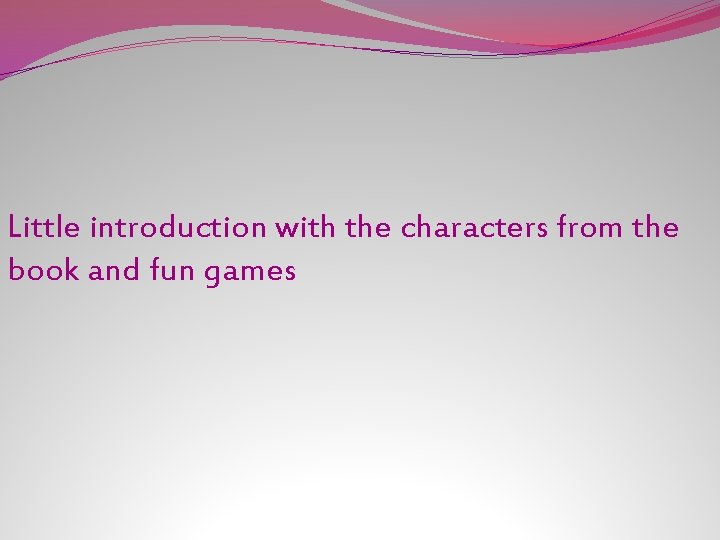 Little introduction with the characters from the book and fun games